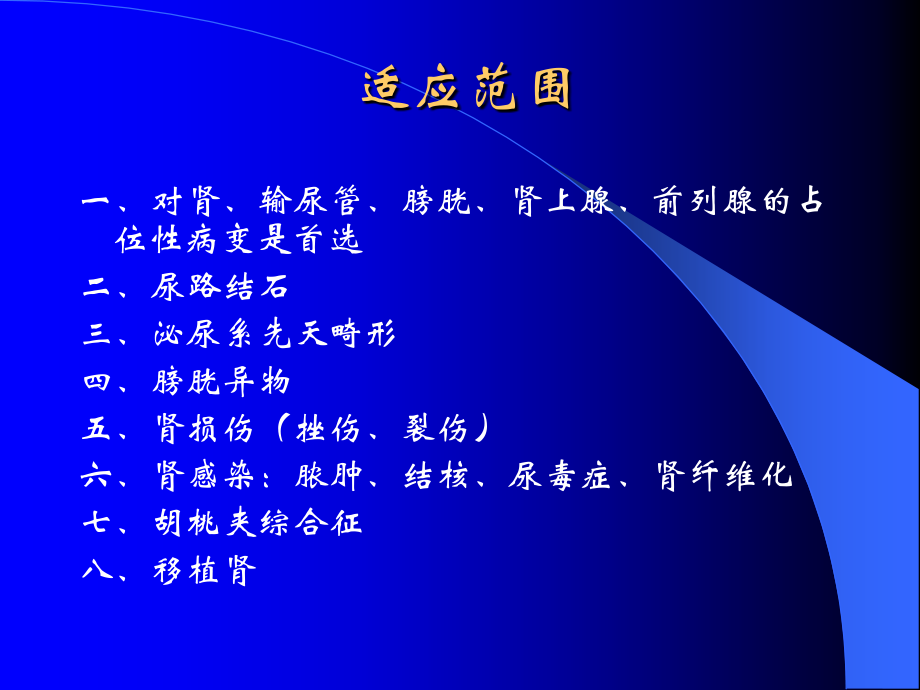 适应范围

一、对肾、输尿管、膀胱、肾上腺、前列腺的占位性病变是首选

二、尿路结石

三、泌尿系先天畸形

四、膀胱异物

五、肾损伤（挫伤、裂伤）

六、肾感染：脓肿、结核、尿毒症、肾纤维化

七、胡桃夹综合征

八、移植肾